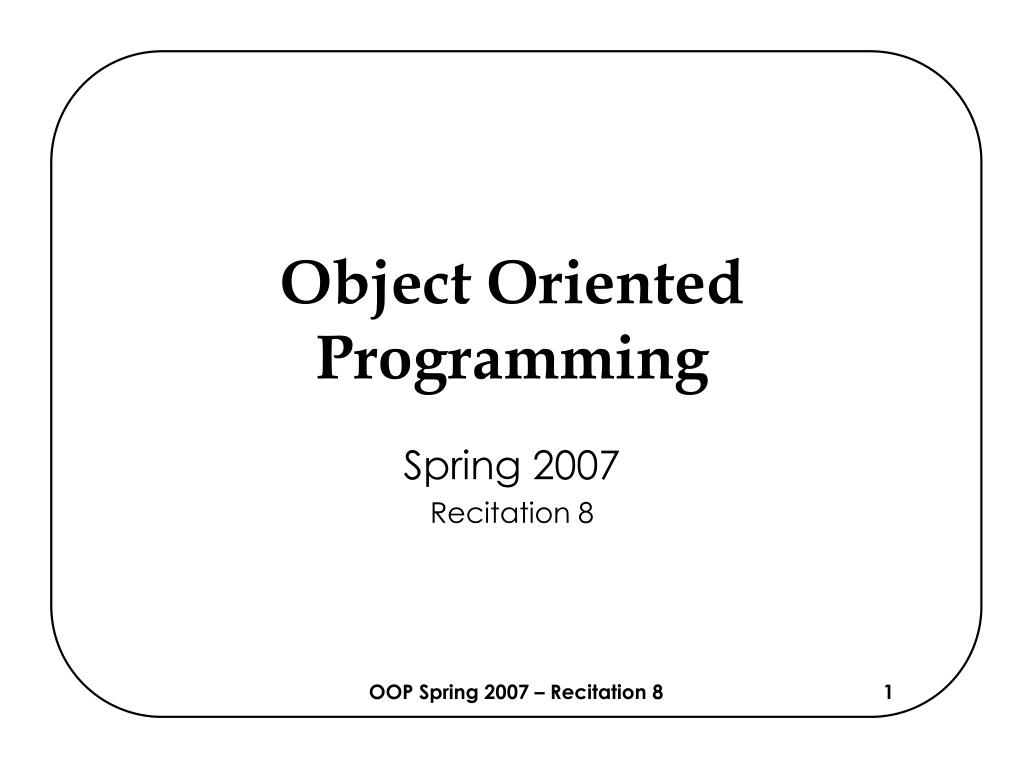 Object Oriented Programming

Spring 2007
Recitation 8

OOP Spring 2007 – Recitation 8 1